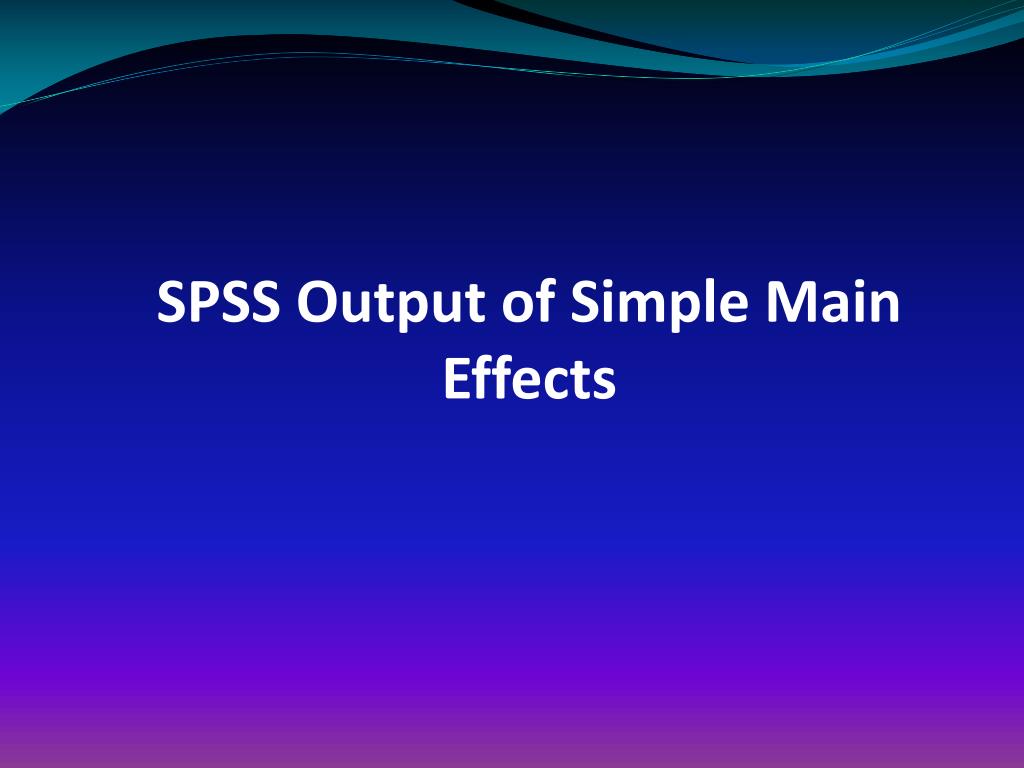 SPSS Output of Simple Main Effects